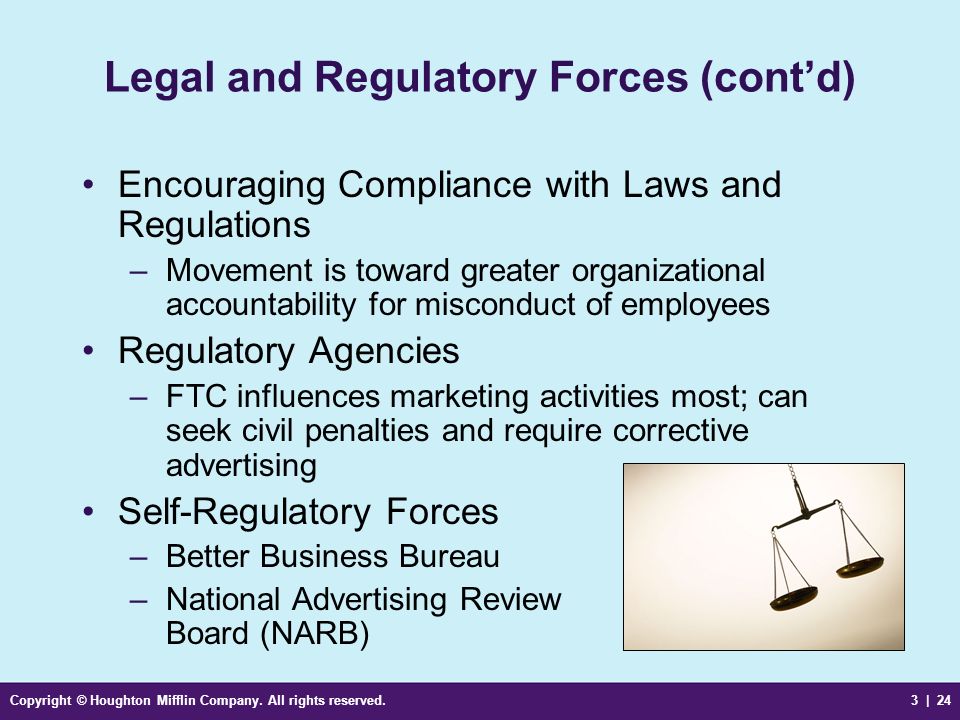 Legal and Regulatory Forces (cont'd)

• Encouraging Compliance with Laws and Regulations
– Movement is toward greater organizational accountability for misconduct of employees

• Regulatory Agencies
– FTC influences marketing activities most; can seek civil penalties and require corrective advertising

• Self-Regulatory Forces
– Better Business Bureau
– National Advertising Review Board (NARB)

Copyright © Houghton Mifflin Company. All rights reserved.

3 | 24